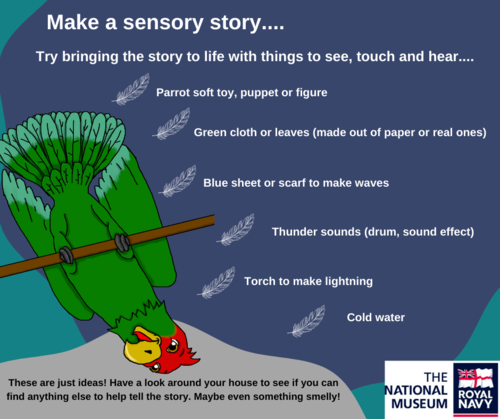 Make a sensory story....

Try bringing the story to life with things to see, touch and hear....

Parrot soft toy, puppet or figure

Green cloth or leaves (made out of paper or real ones)

Blue sheet or scarf to make waves

Thunder sounds (drum, sound effect)

Torch to make lightning

Cold water

These are just ideas! Have a look around your house to see if you can find anything else to help tell the story. Maybe even something smelly!

THE NATIONAL MUSEUM ROYAL NAVY